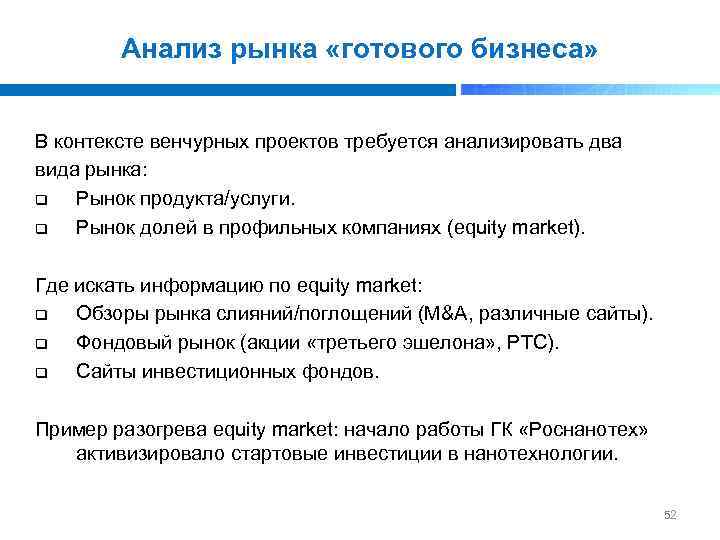 Анализ рынка «готового бизнеса»

В контексте венчурных проектов требуется анализировать два вида рынка:
❑ Рынок продукта/услуги.
❑ Рынок долей в профильных компаниях (equity market).

Где искать информацию по equity market:
❑ Обзоры рынка слияний/поглощений (M&A, различные сайты).
❑ Фондовый рынок (акции «третьего эшелона», РТС).
❑ Сайты инвестиционных фондов.

Пример разогрева equity market: начало работы ГК «Роснанотех» активизировало стартовые инвестиции в нанотехнологии.

52